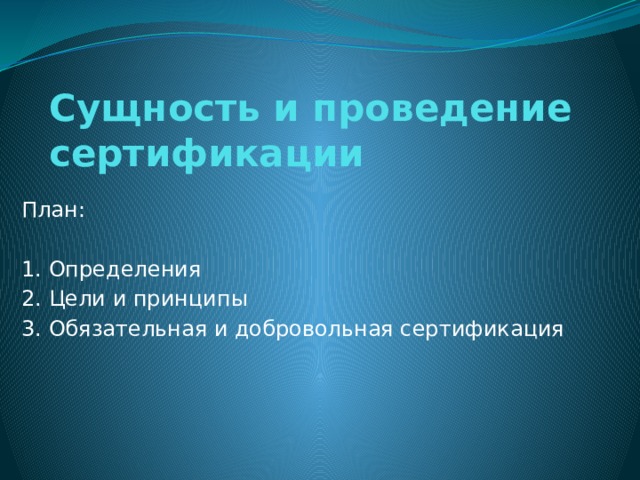 Сущность и проведение сертификации

План:

1. Определения
2. Цели и принципы
3. Обязательная и добровольная сертификация